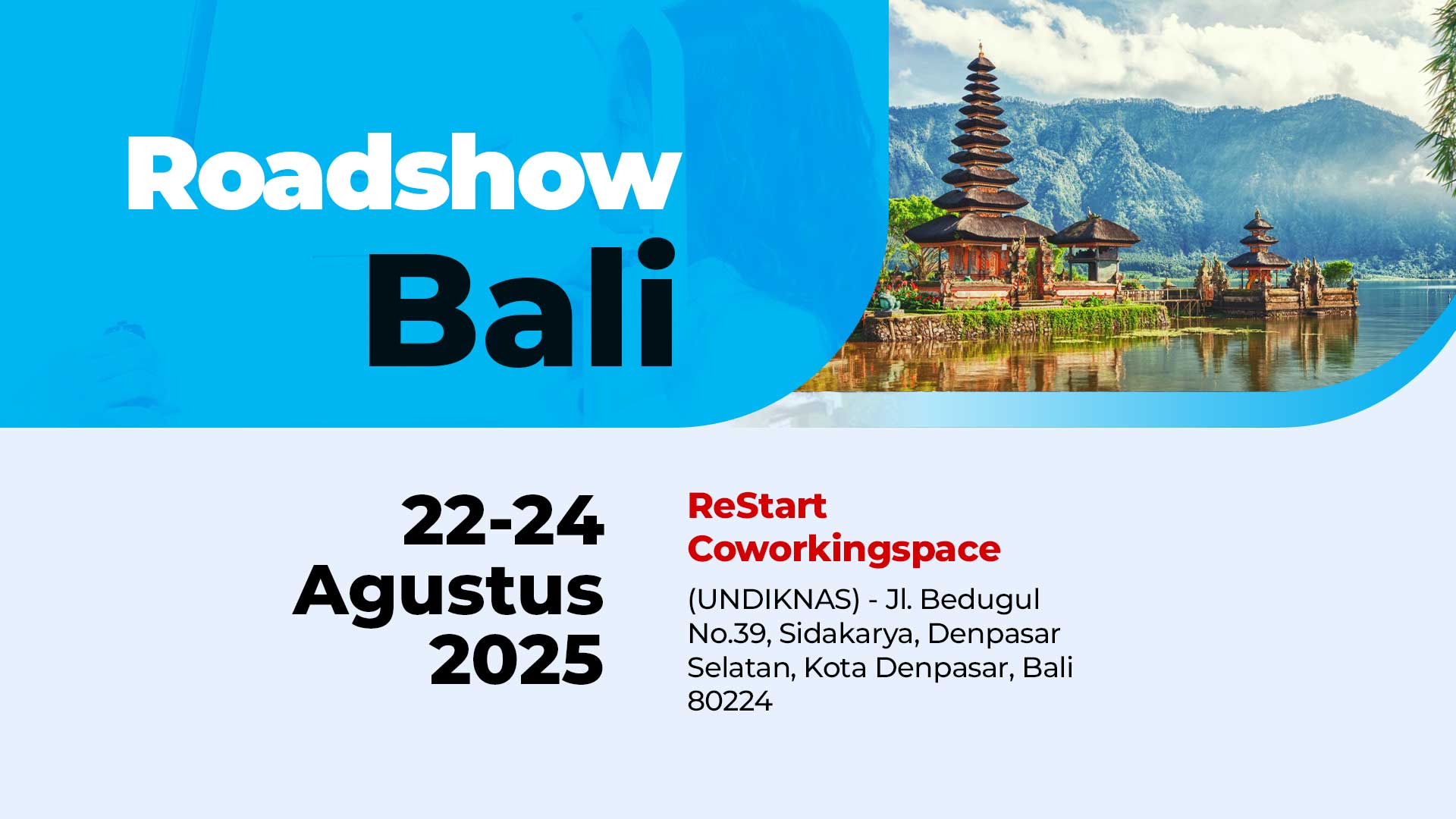 Roadshow
Bali

22-24
Agustus
2025

ReStart
Coworkingspace

(UNDIKNAS) - Jl. Bedugul No.39, Sidakarya, Denpasar Selatan, Kota Denpasar, Bali 80224